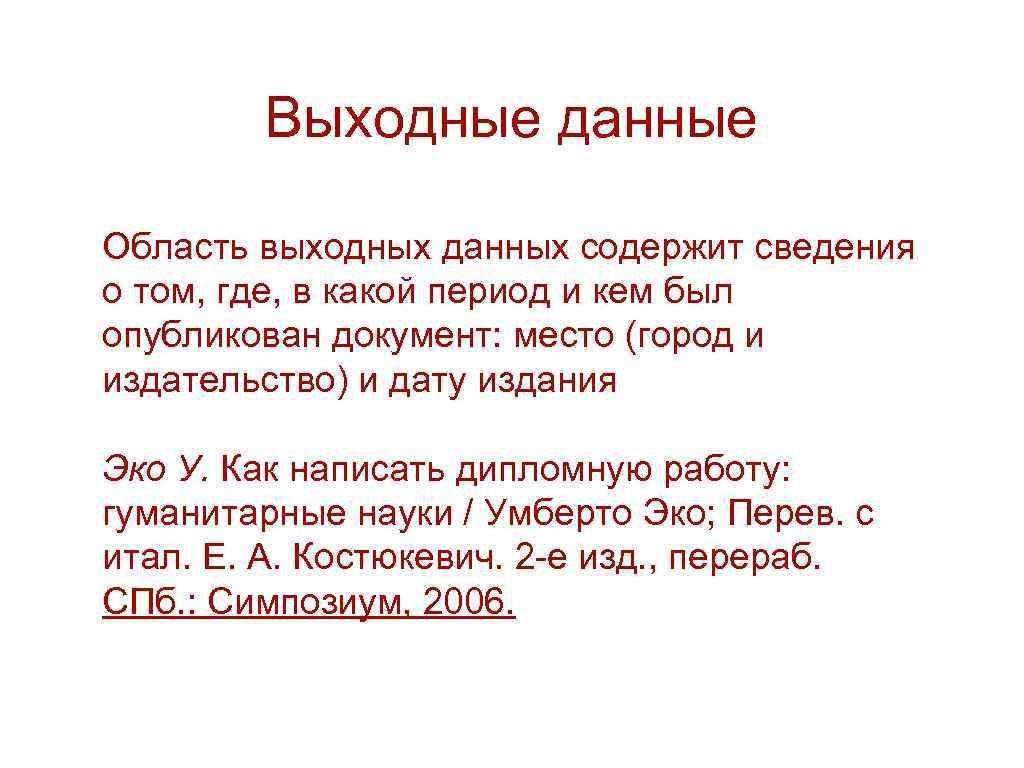 Выходные данные

Область выходных данных содержит сведения о том, где, в какой период и кем был опубликован документ: место (город и издательство) и дату издания

Эко У. Как написать дипломную работу: гуманитарные науки / Умберто Эко; Перев. с итал. Е. А. Костюкевич. 2-е изд., перераб. СПб.: Симпозиум, 2006.